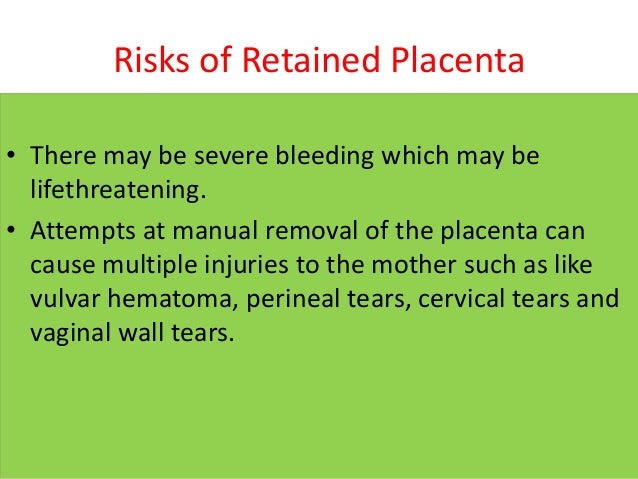 Risks of Retained Placenta

• There may be severe bleeding which may be lifethreatening.

• Attempts at manual removal of the placenta can cause multiple injuries to the mother such as like vulvar hematoma, perineal tears, cervical tears and vaginal wall tears.